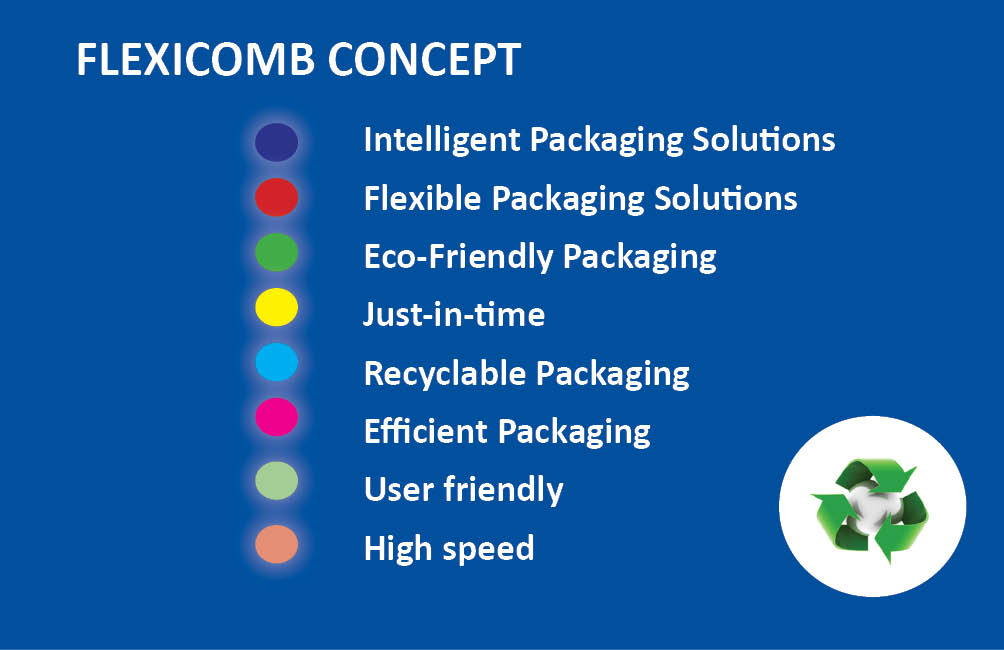 FLEXICOMB CONCEPT

Intelligent Packaging Solutions

Flexible Packaging Solutions

Eco-Friendly Packaging

Just-in-time

Recyclable Packaging

Efficient Packaging

User friendly

High speed